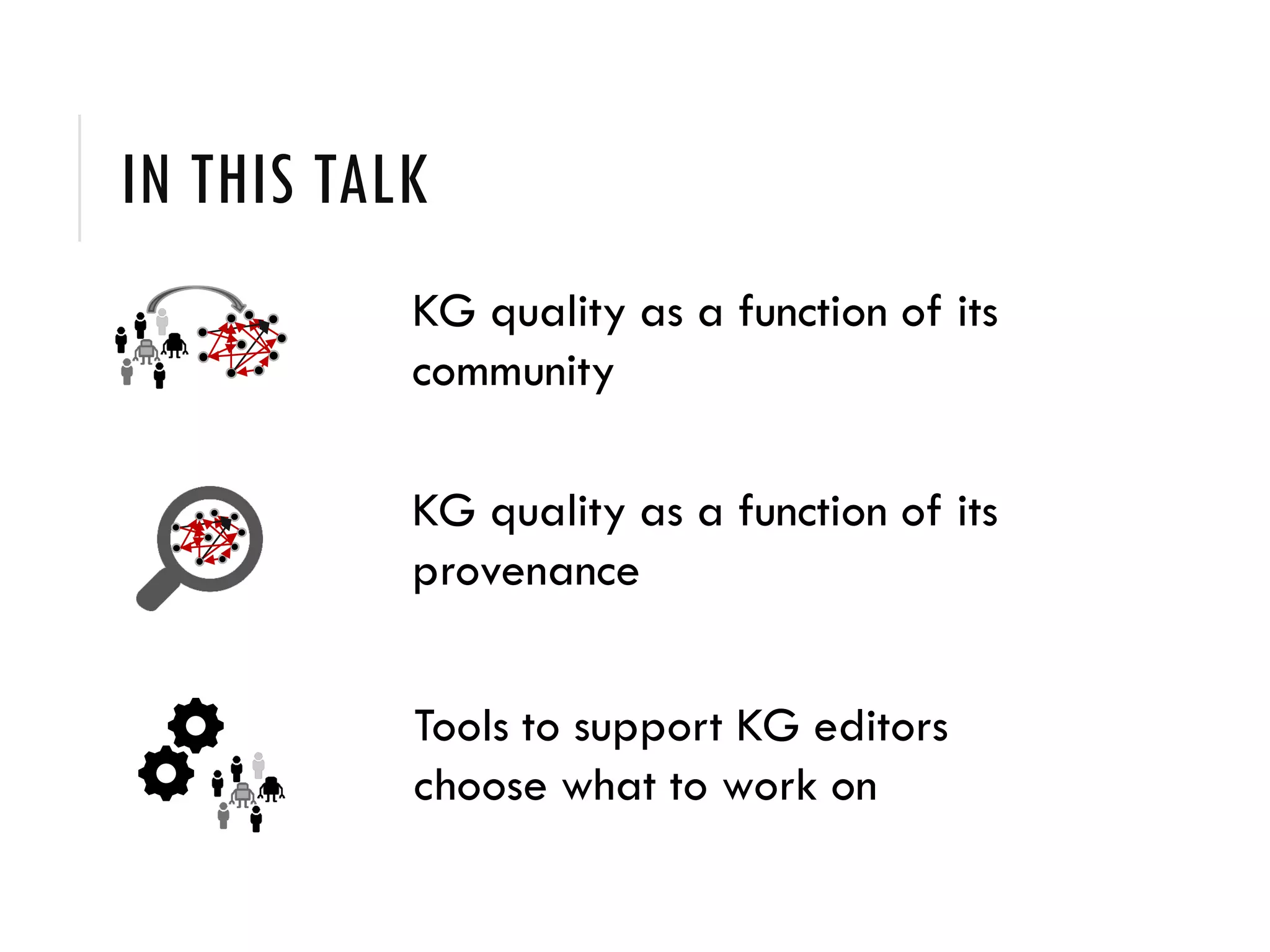 IN THIS TALK

KG quality as a function of its community

KG quality as a function of its provenance

Tools to support KG editors choose what to work on